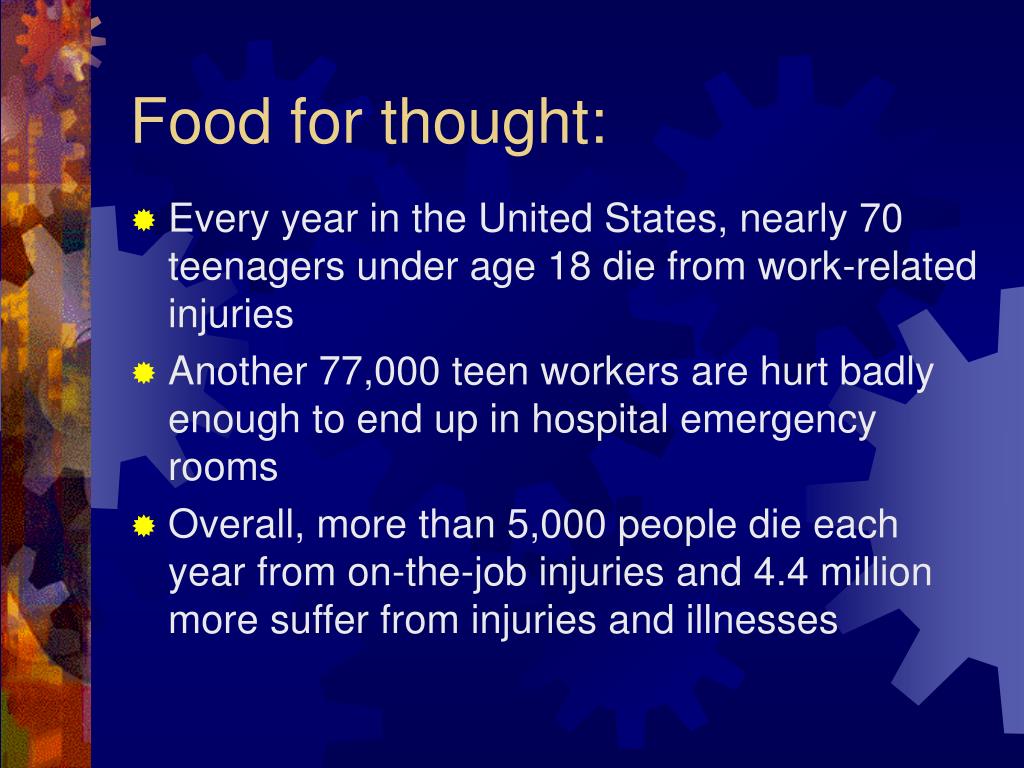 Food for thought:

Every year in the United States, nearly 70 teenagers under age 18 die from work-related injuries

Another 77,000 teen workers are hurt badly enough to end up in hospital emergency rooms

Overall, more than 5,000 people die each year from on-the-job injuries and 4.4 million more suffer from injuries and illnesses